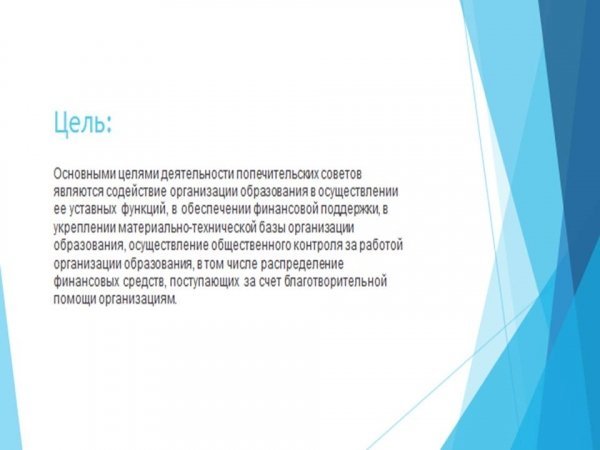 Цель:

Основными целями деятельности попечительских советов являются содействие организации образования в осуществлении ее уставных функций, в обеспечении финансовой поддержки, в укреплении материально-технической базы организации образования, осуществление общественного контроля за работой организации образования, в том числе распределение финансовых средств, поступающих за счет благотворительной помощи организациям.